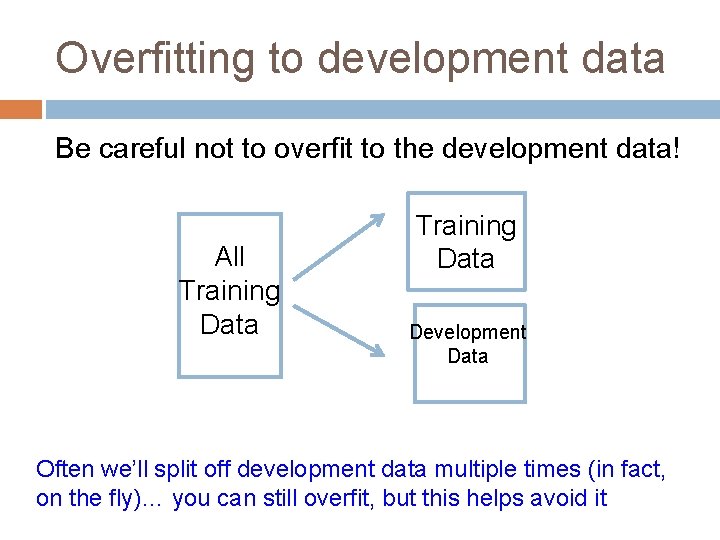 Overfitting to development data

Be careful not to overfit to the development data!

All Training Data

Training Data

Development Data

Often we'll split off development data multiple times (in fact, on the fly)… you can still overfit, but this helps avoid it